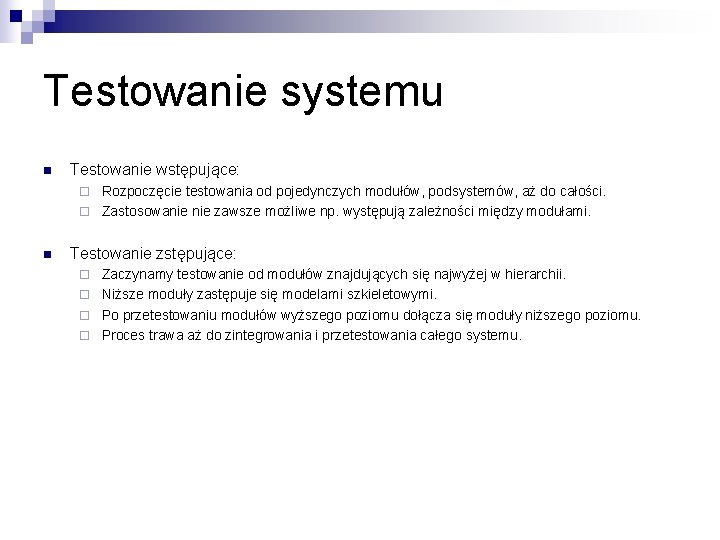 Testowanie systemu

Testowanie wstępujące:
Rozpoczęcie testowania od pojedynczych modułów, podsystemów, aż do całości.
Zastosowanie nie zawsze możliwe np. występują zależności między modułami.

Testowanie zstępujące:
Zaczynamy testowanie od modułów znajdujących się najwyżej w hierarchii.
Niższe moduły zastępuje się modelami szkieletowymi.
Po przetestowaniu modułów wyższego poziomu dołącza się moduły niższego poziomu.
Proces trawa aż do zintegrowania i przetestowania całego systemu.